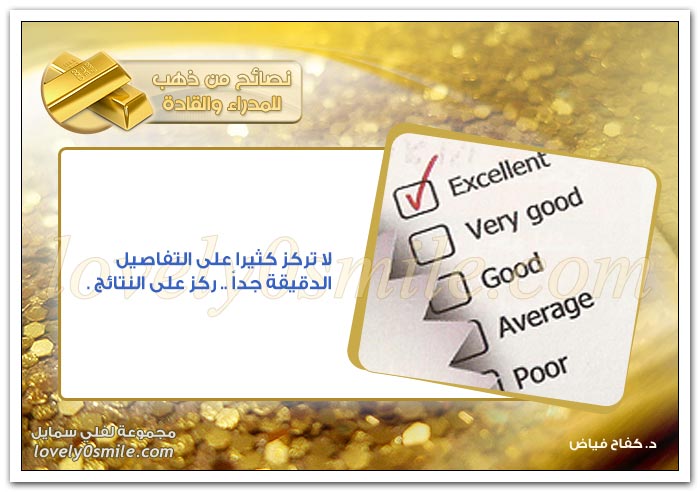 نصائح من ذهب
للمدراء والقادة

لا تركز كثيرا على التفاصيل
الدقيقة جداً .. ركز على النتائج .

Excellent
Very good
Good
Average
Poor

lovely0smile.com

مجموعة لفلي سمايل
lovely0smile.com

د. كفاح فياض